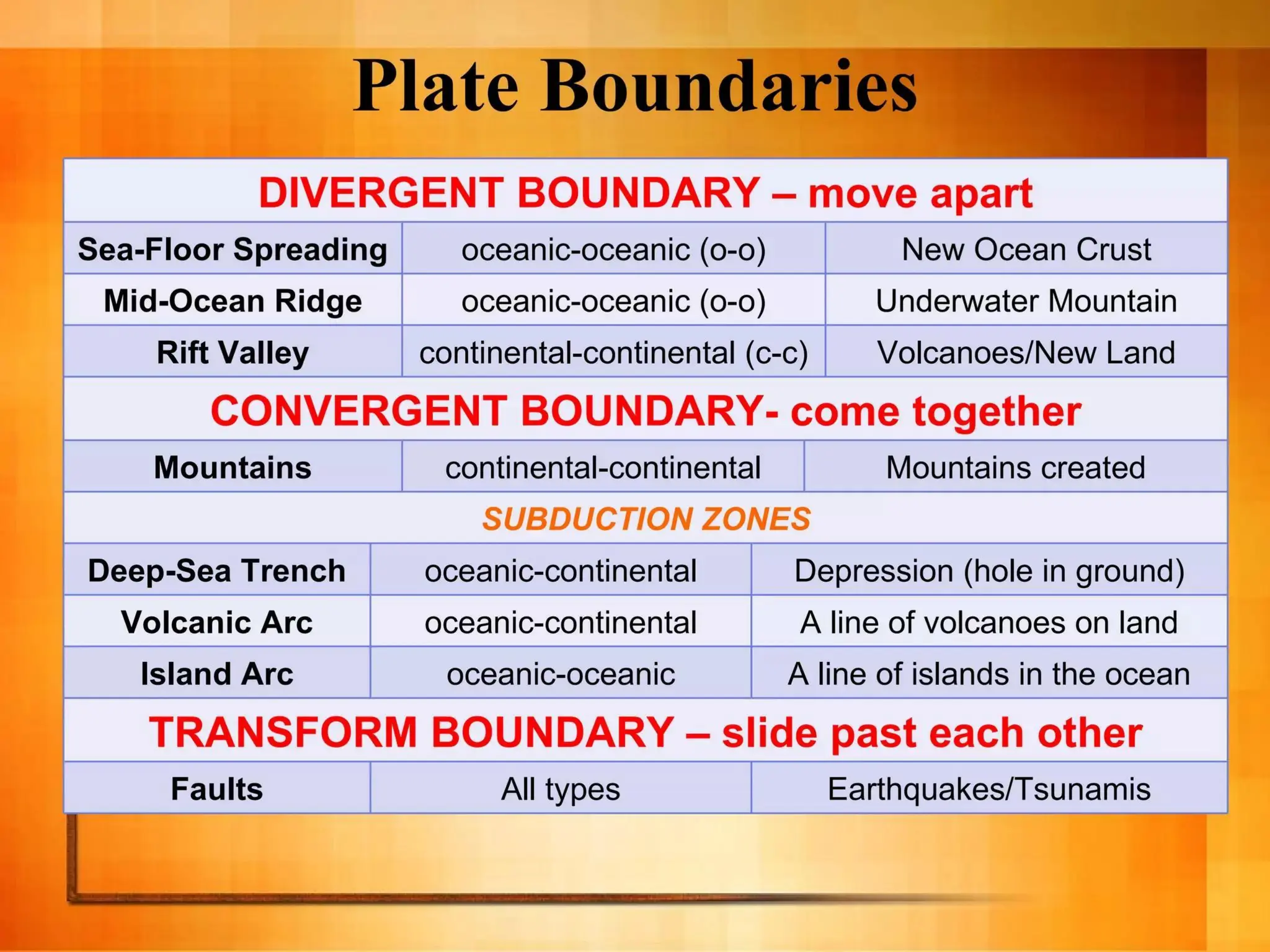 Plate Boundaries

| DIVERGENT BOUNDARY – move apart | | |
|---|---|---|
| Sea-Floor Spreading | oceanic-oceanic (o-o) | New Ocean Crust |
| Mid-Ocean Ridge | oceanic-oceanic (o-o) | Underwater Mountain |
| Rift Valley | continental-continental (c-c) | Volcanoes/New Land |
| CONVERGENT BOUNDARY- come together | | |
| Mountains | continental-continental | Mountains created |
| SUBDUCTION ZONES | | |
| Deep-Sea Trench | oceanic-continental | Depression (hole in ground) |
| Volcanic Arc | oceanic-continental | A line of volcanoes on land |
| Island Arc | oceanic-oceanic | A line of islands in the ocean |
| TRANSFORM BOUNDARY – slide past each other | | |
| Faults | All types | Earthquakes/Tsunamis |